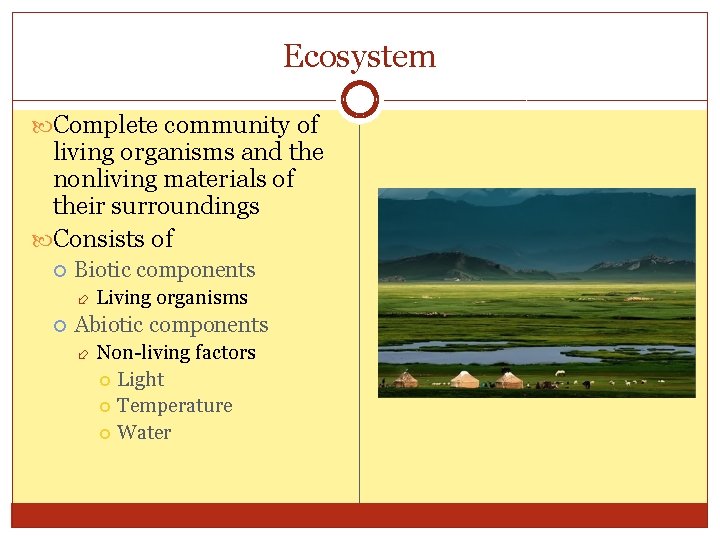 Ecosystem

Complete community of living organisms and the nonliving materials of their surroundings

Consists of

Biotic components

Living organisms

Abiotic components

Non-living factors

Light

Temperature

Water